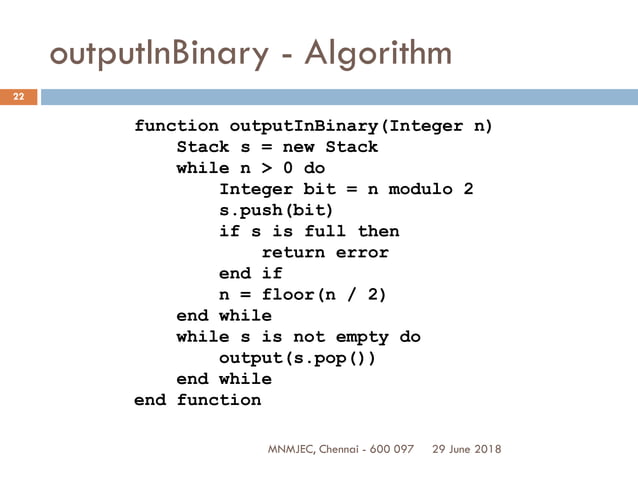 outputInBinary - Algorithm

22

function outputInBinary(Integer n)
    Stack s = new Stack
    while n > 0 do
        Integer bit = n modulo 2
        s.push(bit)
        if s is full then
            return error
        end if
        n = floor(n / 2)
    end while
    while s is not empty do
        output(s.pop())
    end while
end function

MNMJEC, Chennai - 600 097    29 June 2018